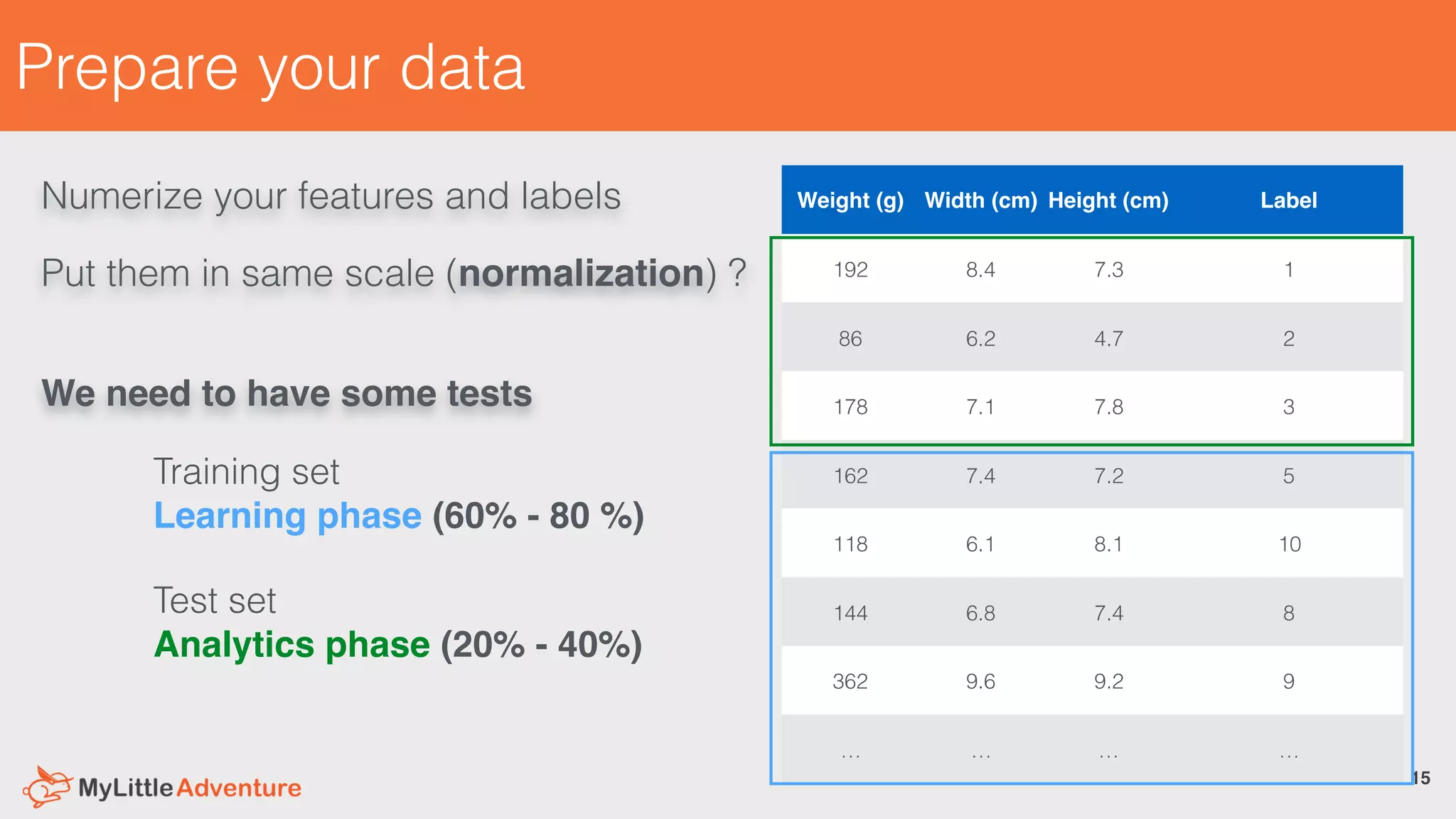 Prepare your data

Numerize your features and labels

Put them in same scale (normalization) ?

We need to have some tests

Training set
Learning phase (60% - 80 %)

Test set
Analytics phase (20% - 40%)

| Weight (g) | Width (cm) | Height (cm) | Label |
|---|---|---|---|
| 192 | 8.4 | 7.3 | 1 |
| 86 | 6.2 | 4.7 | 2 |
| 178 | 7.1 | 7.8 | 3 |
| 162 | 7.4 | 7.2 | 5 |
| 118 | 6.1 | 8.1 | 10 |
| 144 | 6.8 | 7.4 | 8 |
| 362 | 9.6 | 9.2 | 9 |
| … | … | … | … |

MyLittleAdventure

15